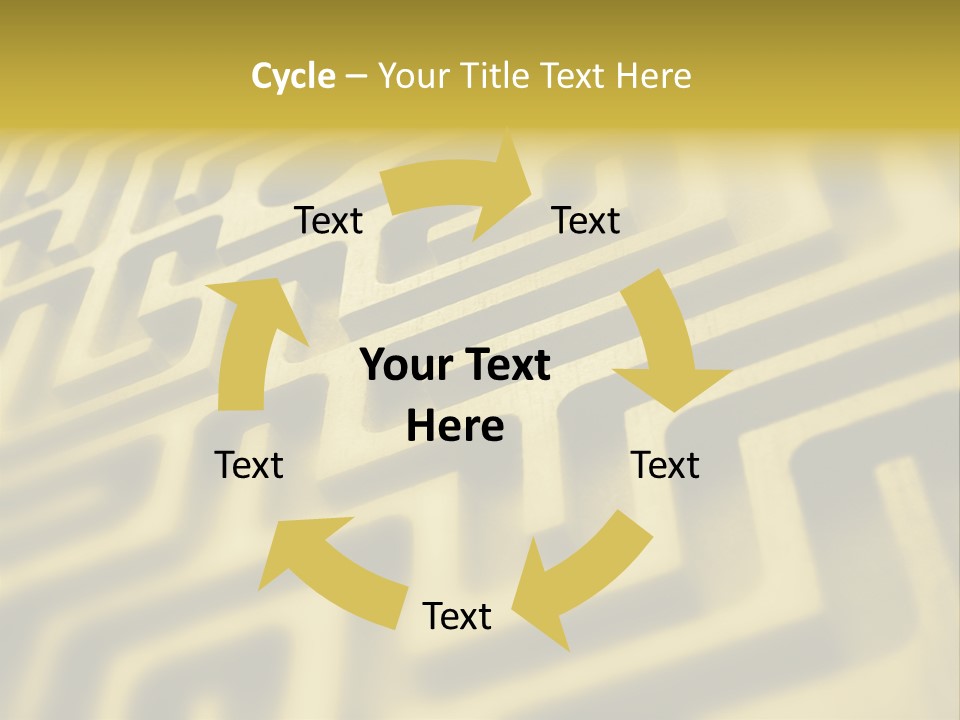 Cycle – Your Title Text Here

Text

Text

Your Text Here

Text

Text

Text